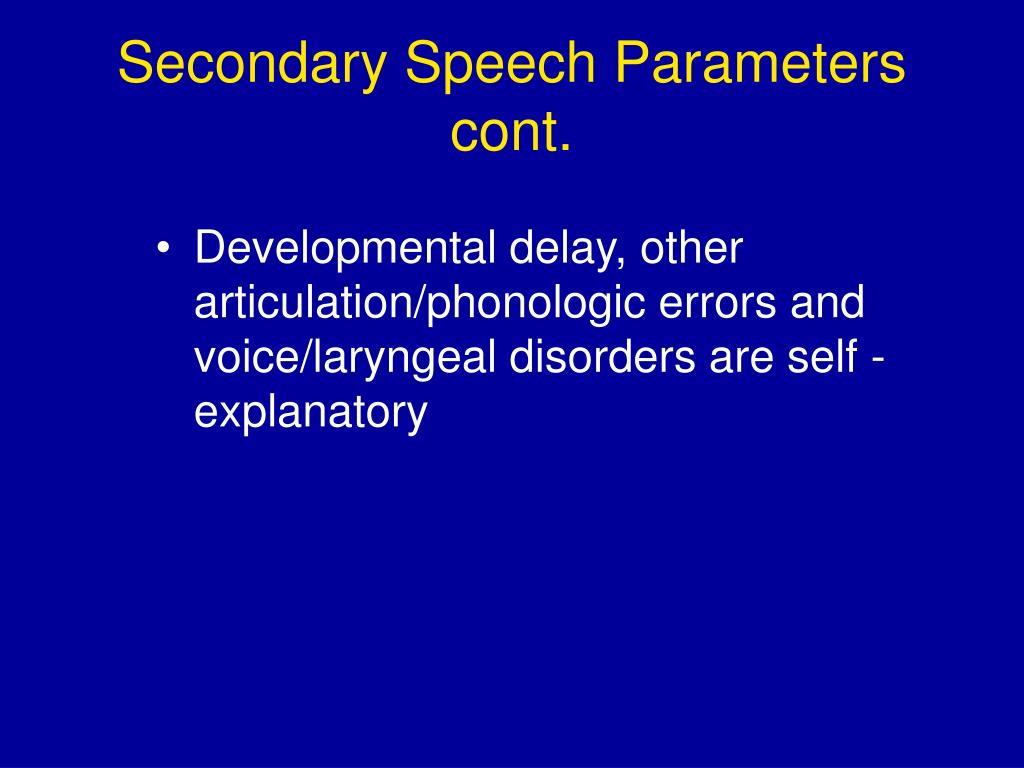 Secondary Speech Parameters cont.

• Developmental delay, other articulation/phonologic errors and voice/laryngeal disorders are self - explanatory